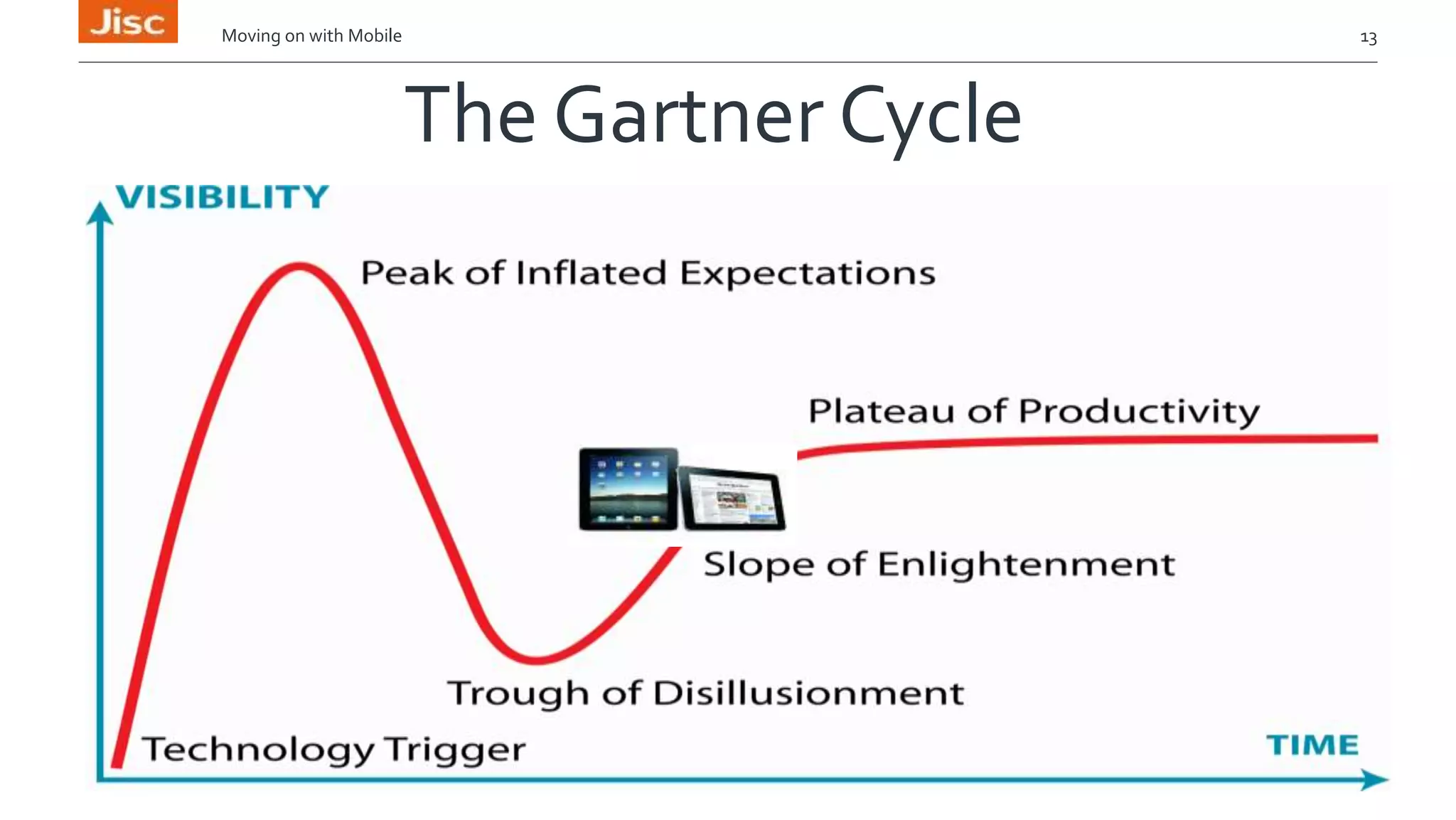 Jisc

Moving on with Mobile

13

The Gartner Cycle

VISIBILITY

Peak of Inflated Expectations

Plateau of Productivity

Slope of Enlightenment

Trough of Disillusionment

Technology Trigger

TIME